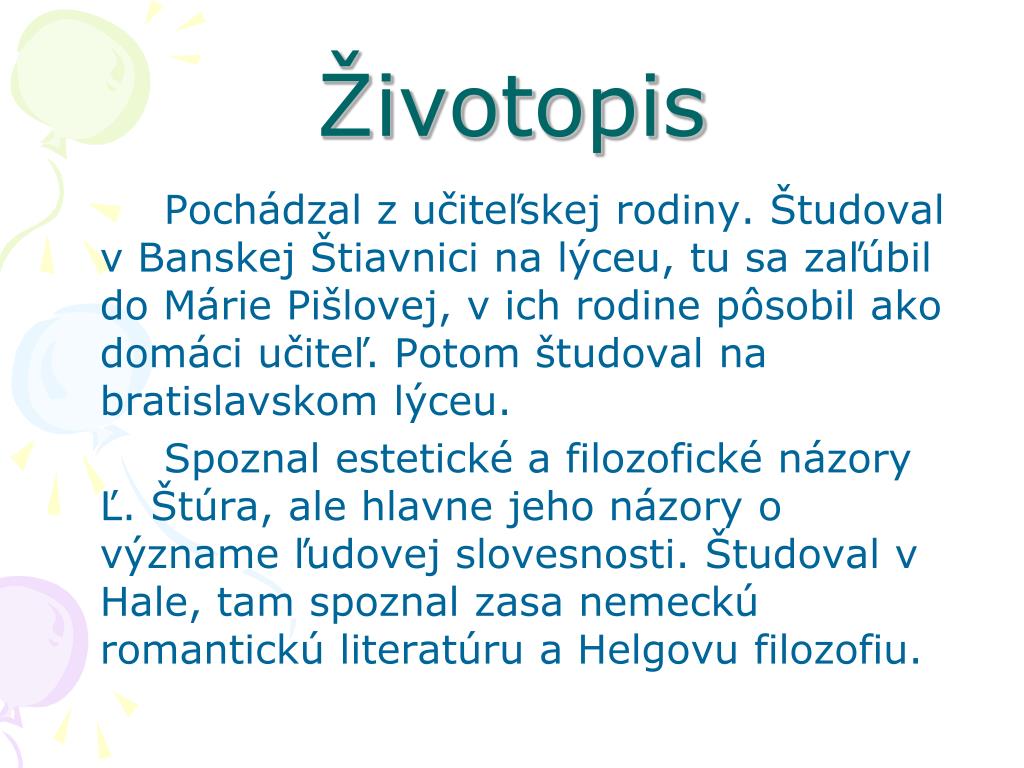 Životopis

Pochádzal z učiteľskej rodiny. Študoval v Banskej Štiavnici na lýceu, tu sa zaľúbil do Márie Pišlovej, v ich rodine pôsobil ako domáci učiteľ. Potom študoval na bratislavskom lýceu.

Spoznal estetické a filozofické názory Ľ. Štúra, ale hlavne jeho názory o význame ľudovej slovesnosti. Študoval v Hale, tam spoznal zasa nemeckú romantickú literatúru a Helgovu filozofiu.